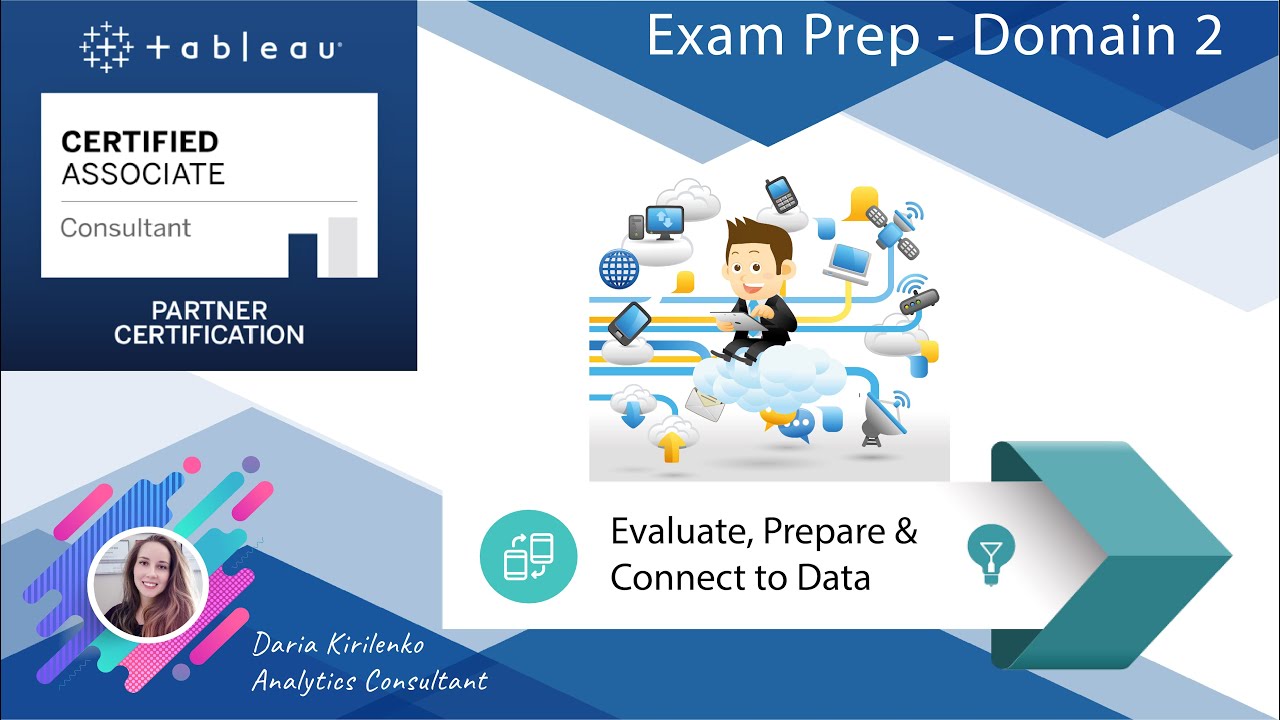 + a b | e a u

CERTIFIED
ASSOCIATE

Consultant

PARTNER
CERTIFICATION

Exam Prep - Domain 2

Evaluate, Prepare &
Connect to Data

Daria Kirilenko
Analytics Consultant